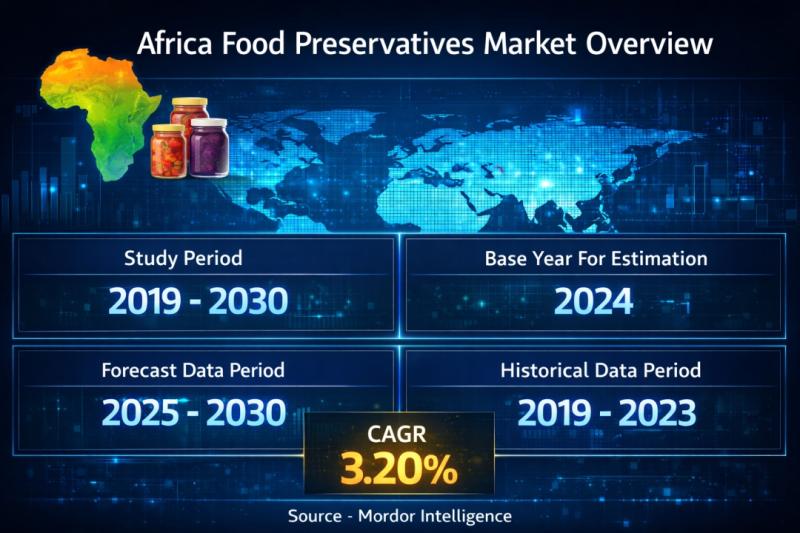 Africa Food Preservatives Market Overview

Study Period
2019 - 2030

Base Year For Estimation
2024

Forecast Data Period
2025 - 2030

Historical Data Period
2019 - 2023

CAGR
3.20%

Source - Mordor Intelligence